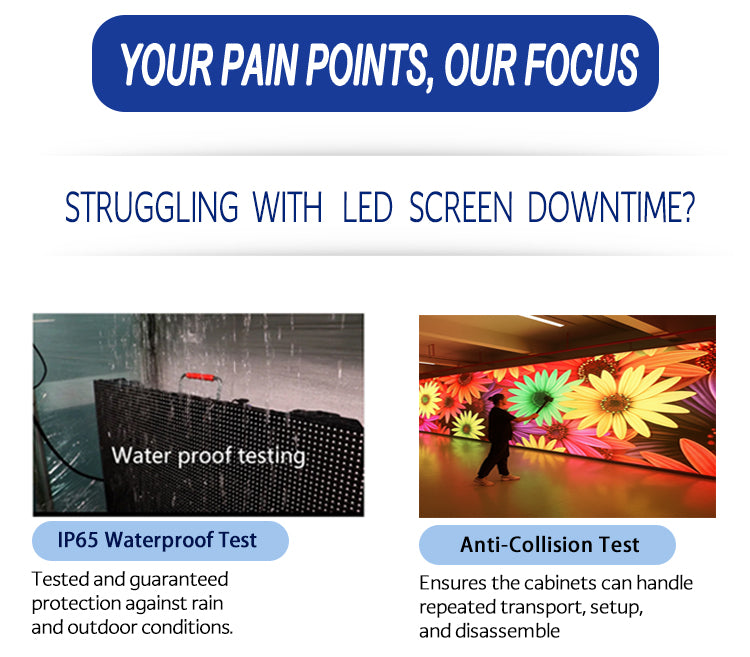 YOUR PAIN POINTS, OUR FOCUS

STRUGGLING WITH LED SCREEN DOWNTIME?

Water proof testing

IP65 Waterproof Test

Tested and guaranteed protection against rain and outdoor conditions.

Anti-Collision Test

Ensures the cabinets can handle repeated transport, setup, and disassemble